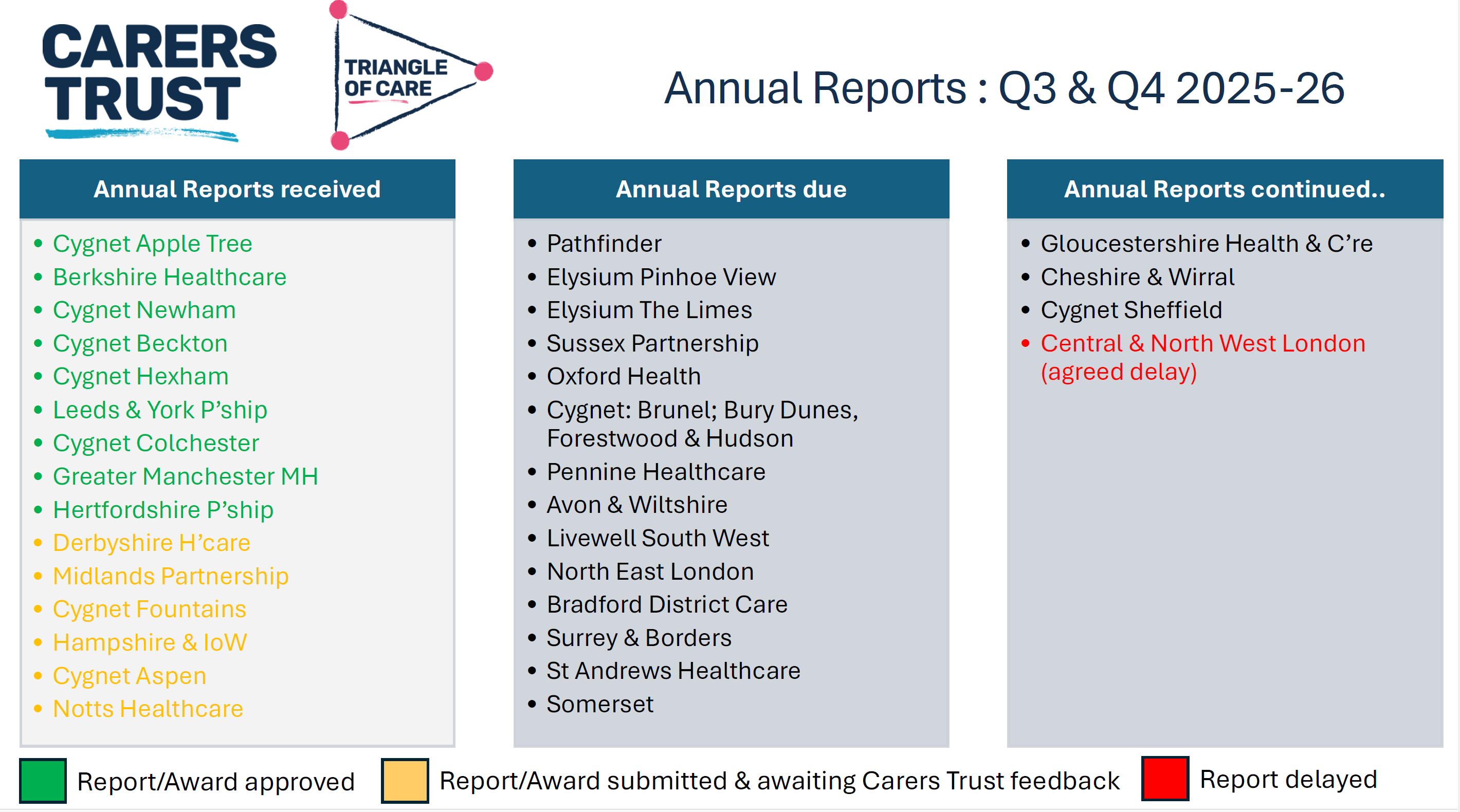 CARERS TRUST

TRIANGLE OF CARE

Annual Reports : Q3 & Q4 2025-26

Annual Reports received

- Cygnet Apple Tree
- Berkshire Healthcare
- Cygnet Newham
- Cygnet Beckton
- Cygnet Hexham
- Leeds & York P'ship
- Cygnet Colchester
- Greater Manchester MH
- Hertfordshire P'ship
- Derbyshire H'care
- Midlands Partnership
- Cygnet Fountains
- Hampshire & IoW
- Cygnet Aspen
- Notts Healthcare

Annual Reports due

- Pathfinder
- Elysium Pinhoe View
- Elysium The Limes
- Sussex Partnership
- Oxford Health
- Cygnet: Brunel; Bury Dunes, Forestwood & Hudson
- Pennine Healthcare
- Avon & Wiltshire
- Livewell South West
- North East London
- Bradford District Care
- Surrey & Borders
- St Andrews Healthcare
- Somerset

Annual Reports continued..

- Gloucestershire Health & C're
- Cheshire & Wirral
- Cygnet Sheffield
- Central & North West London (agreed delay)

Report/Award approved Report/Award submitted & awaiting Carers Trust feedback Report delayed